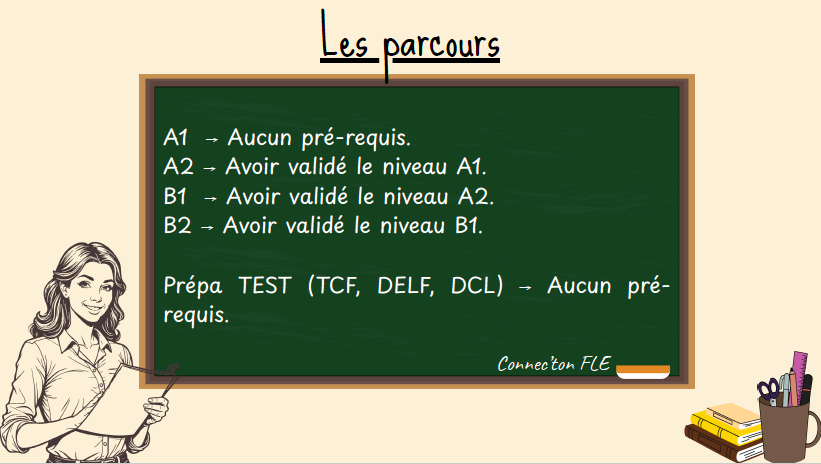 Les parcours

A1 → Aucun pré-requis.
A2 → Avoir validé le niveau A1.
B1 → Avoir validé le niveau A2.
B2 → Avoir validé le niveau B1.

Prépa TEST (TCF, DELF, DCL) → Aucun pré-requis.

Connec'ton FLE